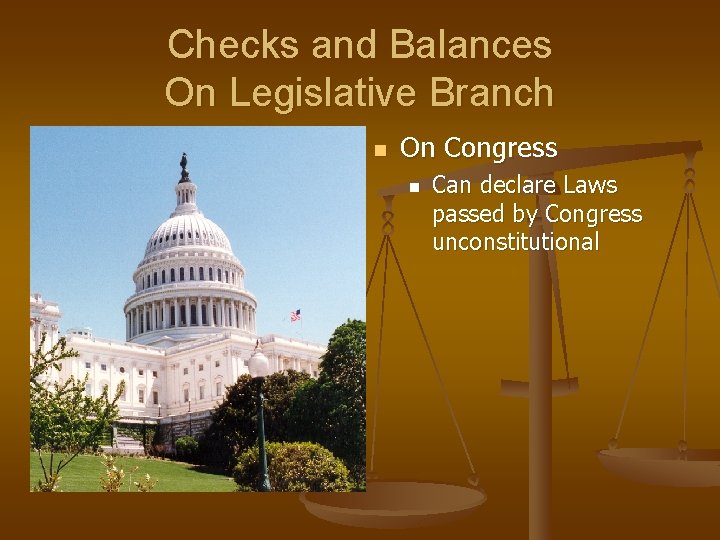 Checks and Balances
On Legislative Branch

On Congress

Can declare Laws passed by Congress unconstitutional